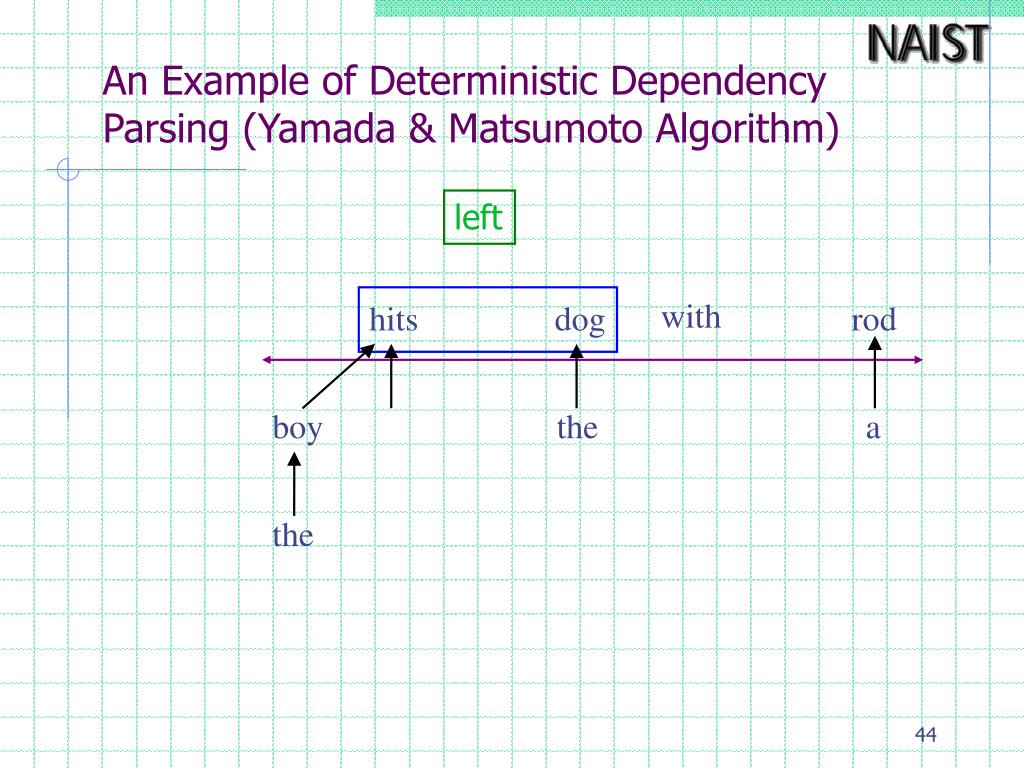 NAIST

An Example of Deterministic Dependency Parsing (Yamada & Matsumoto Algorithm)

left

hits dog with rod

boy the a

the

44